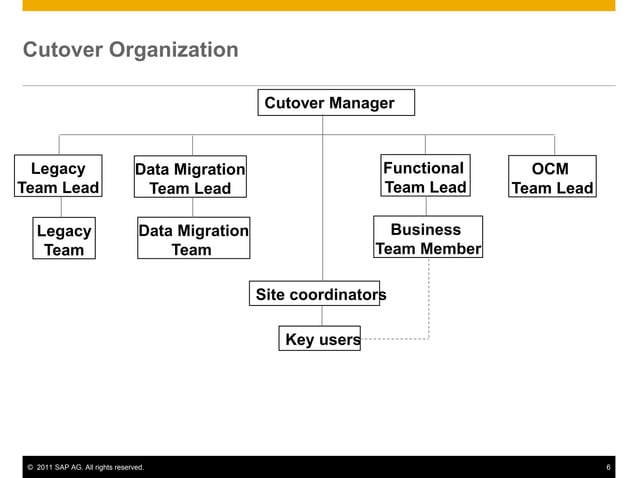 Cutover Organization

Cutover Manager

Legacy Team Lead

Data Migration Team Lead

Functional Team Lead

OCM Team Lead

Legacy Team

Data Migration Team

Business Team Member

Site coordinators

Key users

© 2011 SAP AG. All rights reserved.

6